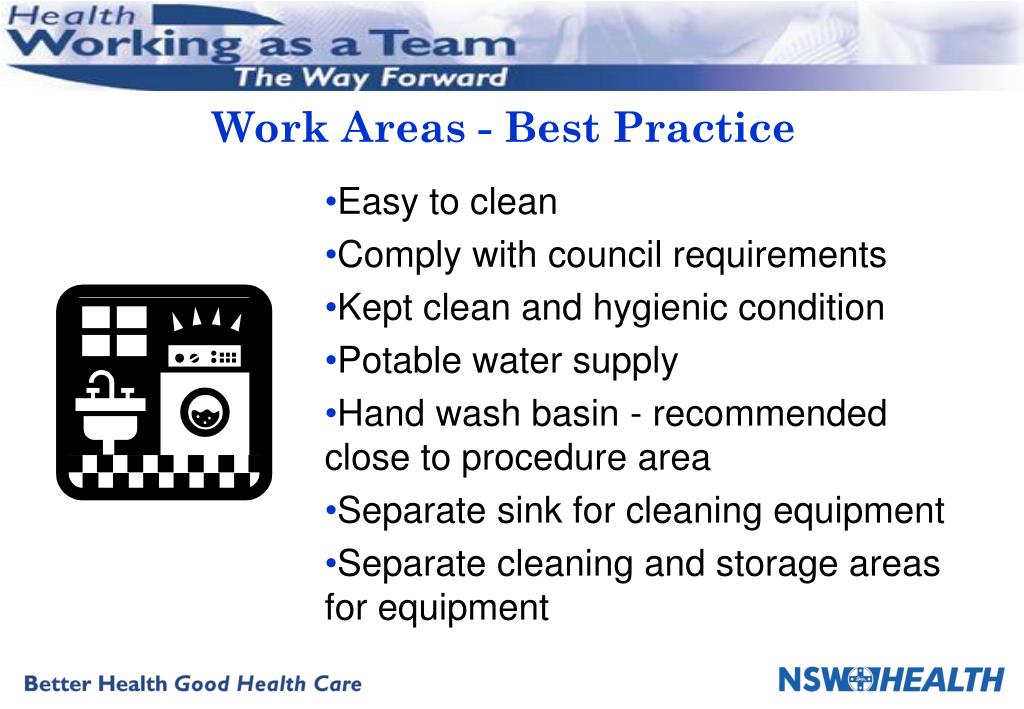 Health
Working as a Team
The Way Forward

Work Areas - Best Practice

•Easy to clean
•Comply with council requirements
•Kept clean and hygienic condition
•Potable water supply
•Hand wash basin - recommended close to procedure area
•Separate sink for cleaning equipment
•Separate cleaning and storage areas for equipment

Better Health Good Health Care

NSW HEALTH